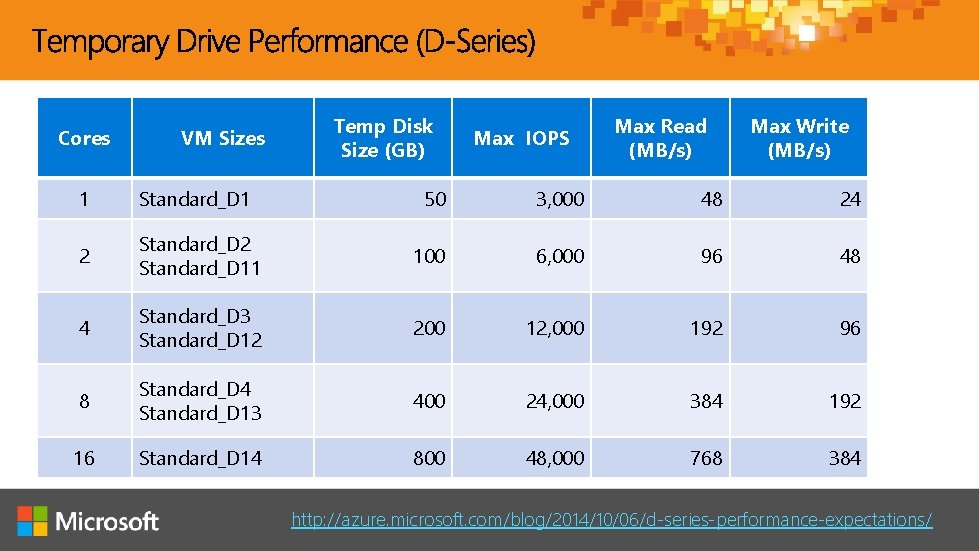 Temporary Drive Performance (D-Series)

| Cores | VM Sizes | Temp Disk Size (GB) | Max IOPS | Max Read (MB/s) | Max Write (MB/s) |
|---|---|---|---|---|---|
| 1 | Standard_D1 | 50 | 3,000 | 48 | 24 |
| 2 | Standard_D2 Standard_D11 | 100 | 6,000 | 96 | 48 |
| 4 | Standard_D3 Standard_D12 | 200 | 12,000 | 192 | 96 |
| 8 | Standard_D4 Standard_D13 | 400 | 24,000 | 384 | 192 |
| 16 | Standard_D14 | 800 | 48,000 | 768 | 384 |

Microsoft

http://azure.microsoft.com/blog/2014/10/06/d-series-performance-expectations/